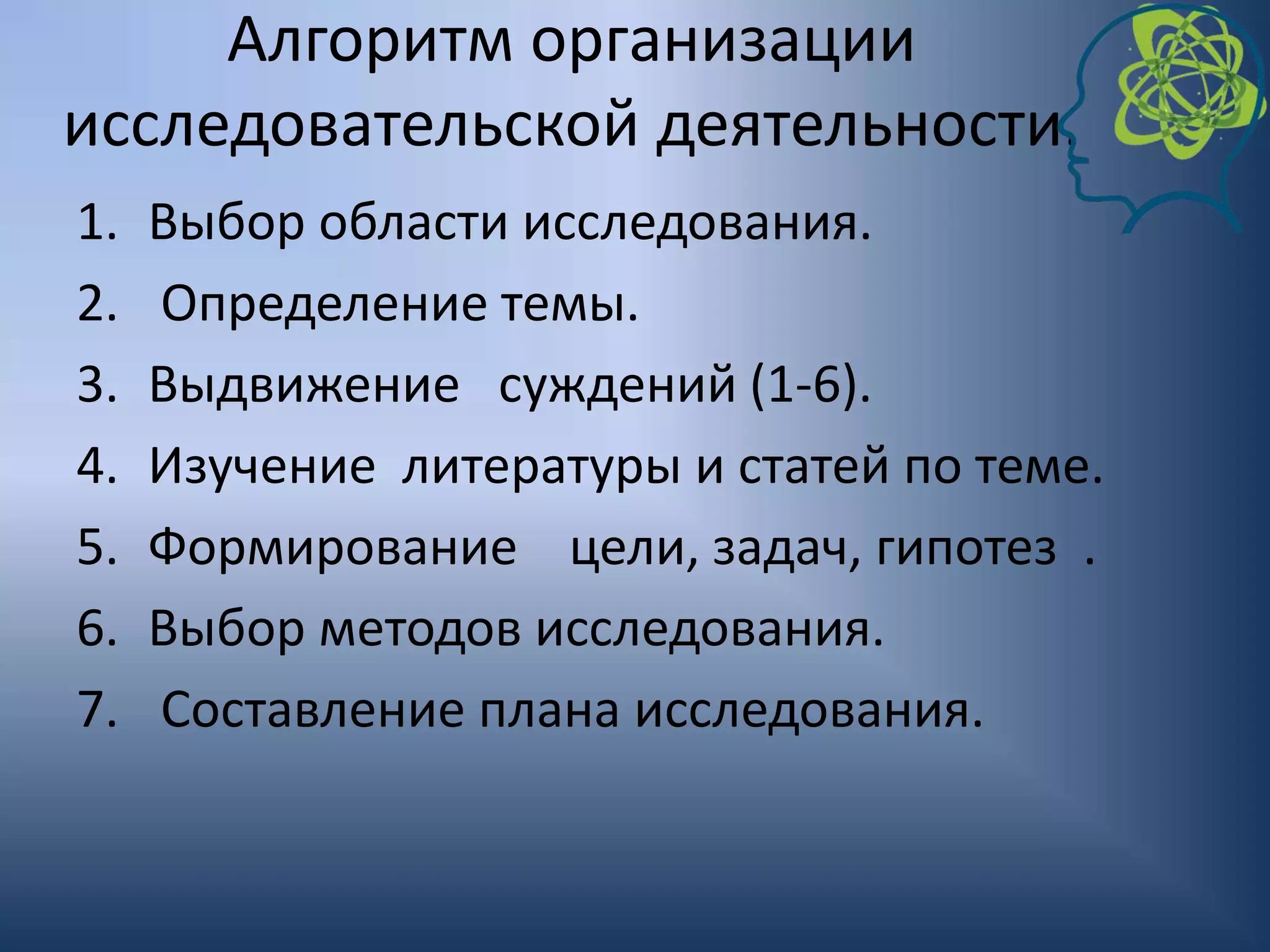 Алгоритм организации исследовательской деятельности.

1. Выбор области исследования.
2. Определение темы.
3. Выдвижение суждений (1-6).
4. Изучение литературы и статей по теме.
5. Формирование цели, задач, гипотез .
6. Выбор методов исследования.
7. Составление плана исследования.